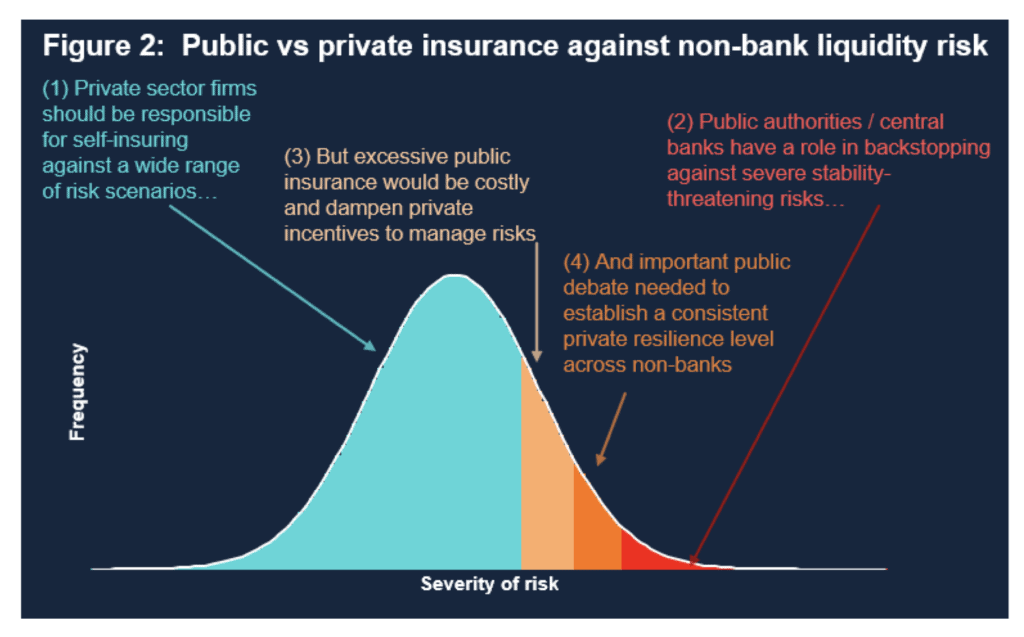 Figure 2: Public vs private insurance against non-bank liquidity risk

(1) Private sector firms should be responsible for self-insuring against a wide range of risk scenarios…

(3) But excessive public insurance would be costly and dampen private incentives to manage risks

(2) Public authorities / central banks have a role in backstopping against severe stability-threatening risks…

(4) And important public debate needed to establish a consistent private resilience level across non-banks

Frequency

Severity of risk